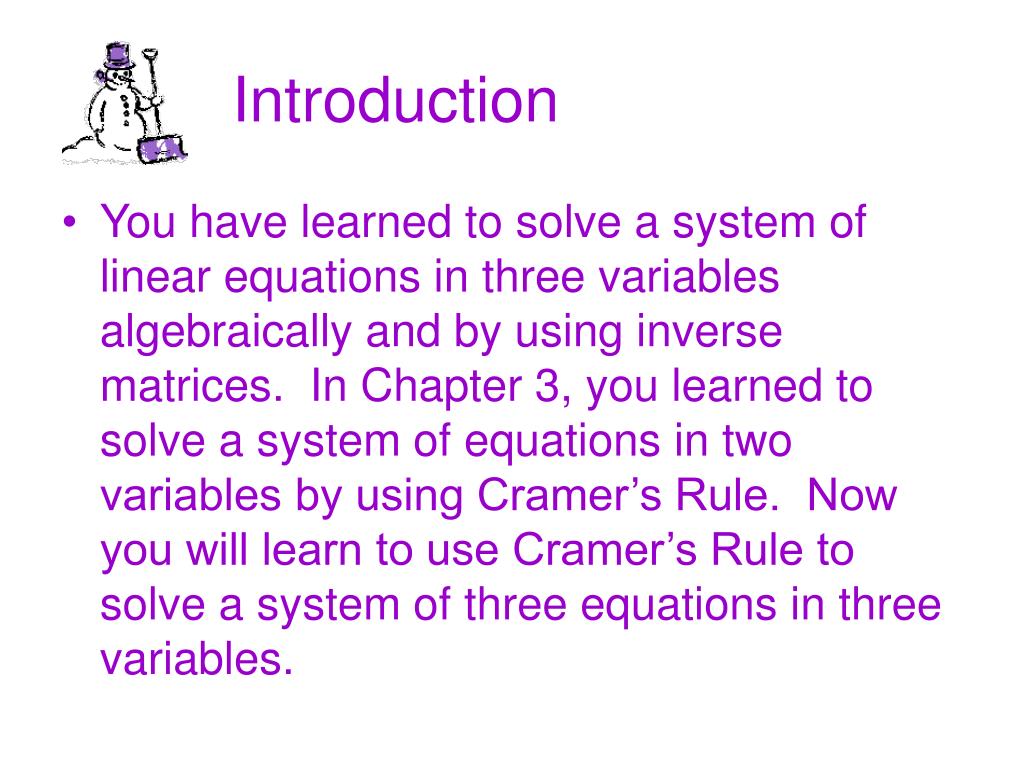 Introduction

• You have learned to solve a system of linear equations in three variables algebraically and by using inverse matrices. In Chapter 3, you learned to solve a system of equations in two variables by using Cramer's Rule. Now you will learn to use Cramer's Rule to solve a system of three equations in three variables.